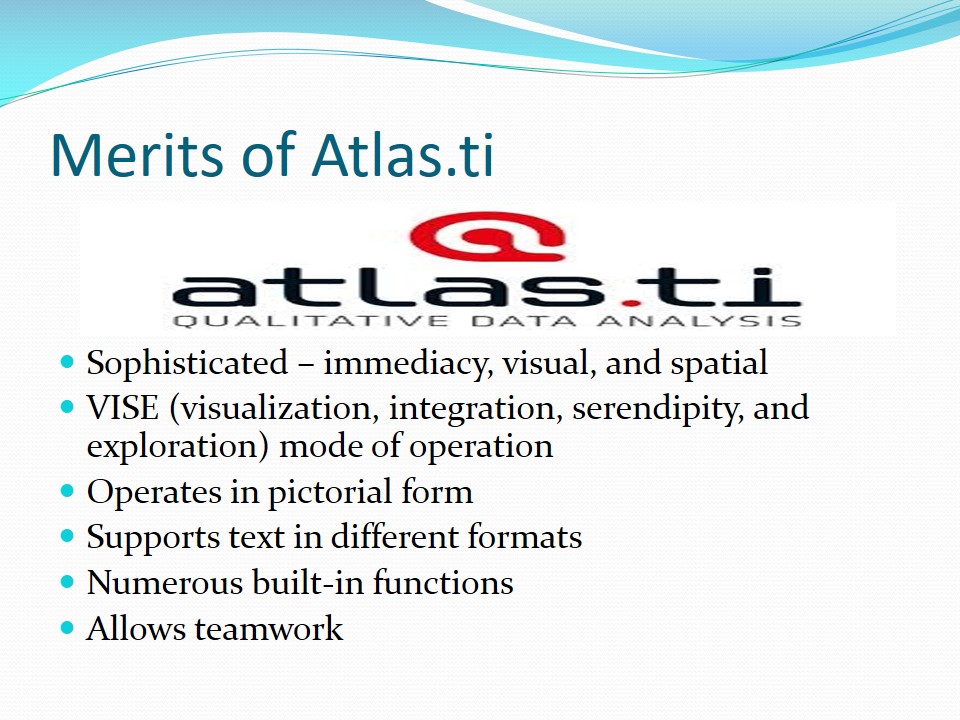 Merits of Atlas.ti

@
atlas.ti
QUALITATIVE DATA ANALYSIS

- Sophisticated – immediacy, visual, and spatial
- VISE (visualization, integration, serendipity, and exploration) mode of operation
- Operates in pictorial form
- Supports text in different formats
- Numerous built-in functions
- Allows teamwork